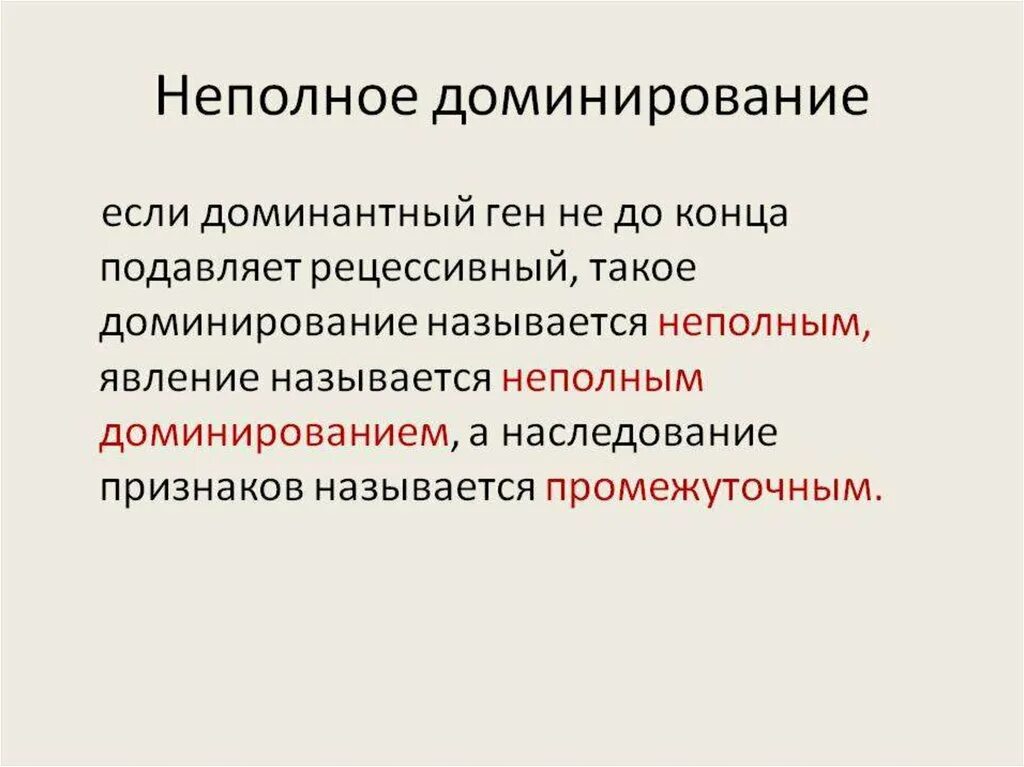 Неполное доминирование

если доминантный ген не до конца подавляет рецессивный, такое доминирование называется неполным, явление называется неполным доминированием, а наследование признаков называется промежуточным.